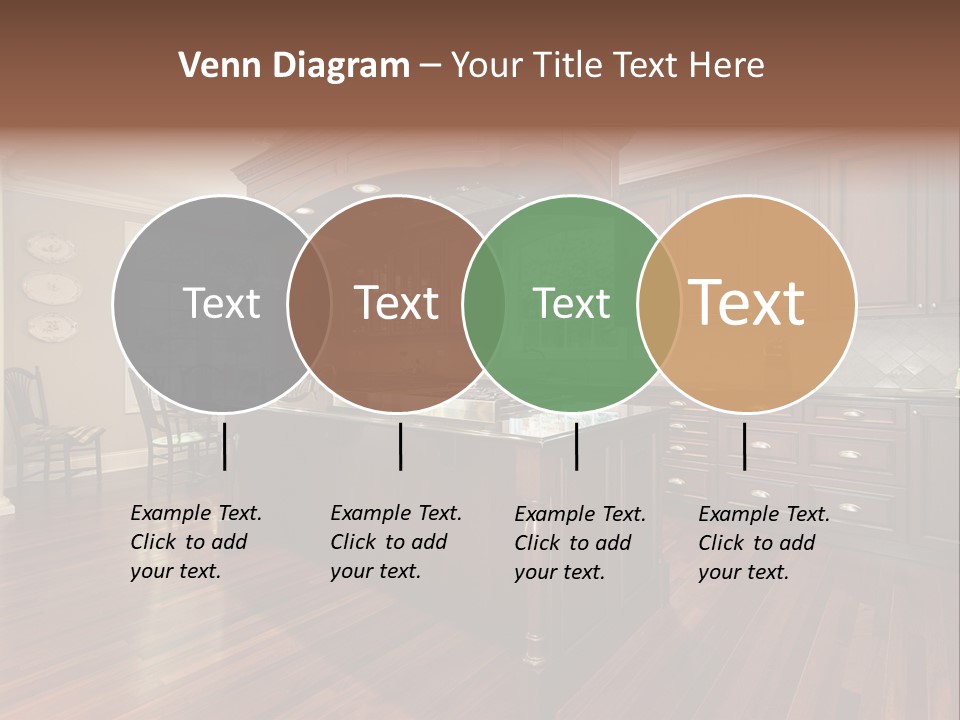 Venn Diagram – Your Title Text Here

Text

Text

Text

Text

Example Text. Click to add your text.

Example Text. Click to add your text.

Example Text. Click to add your text.

Example Text. Click to add your text.